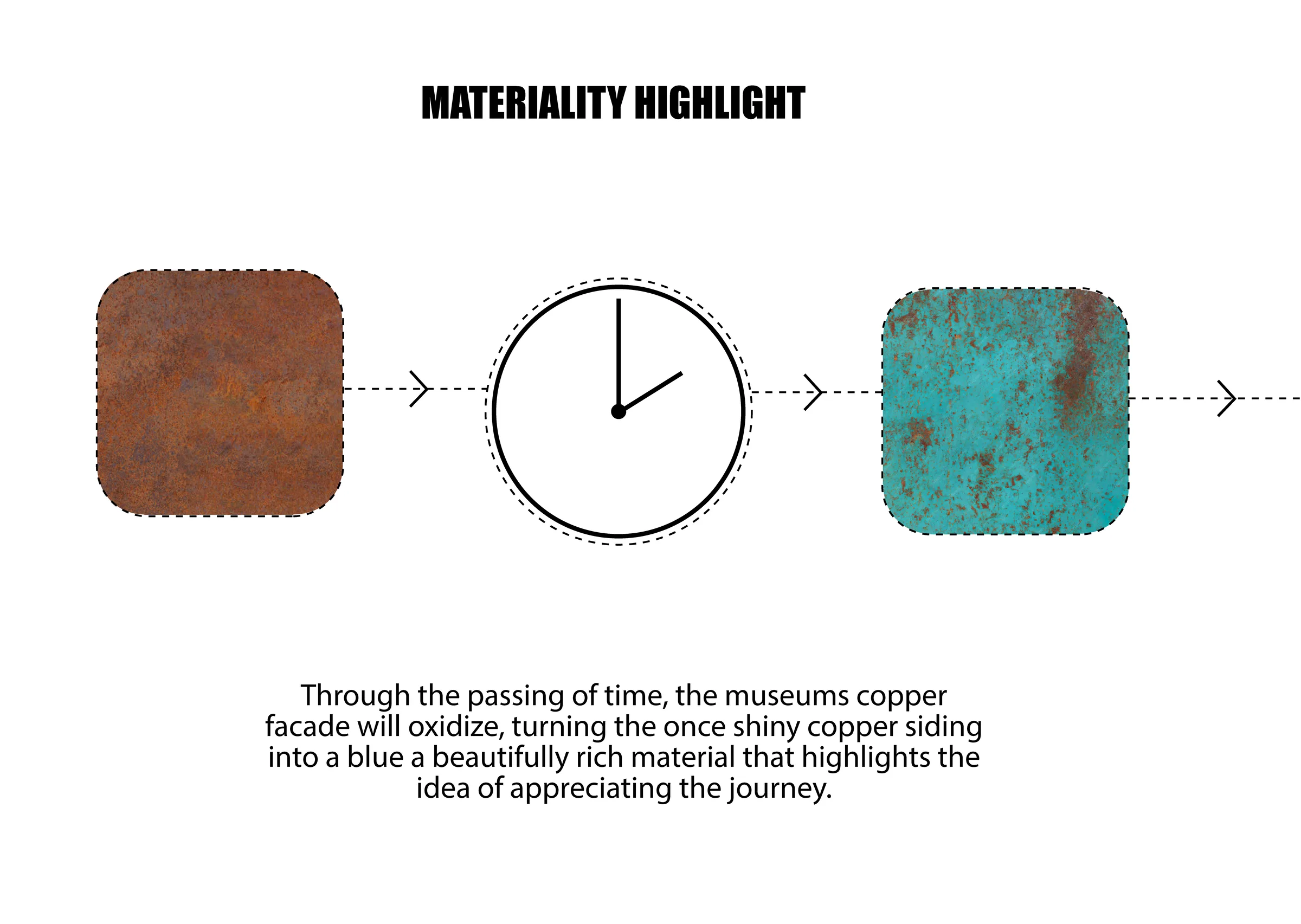 MATERIALITY HIGHLIGHT

Through the passing of time, the museums copper facade will oxidize, turning the once shiny copper siding into a blue a beautifully rich material that highlights the idea of appreciating the journey.